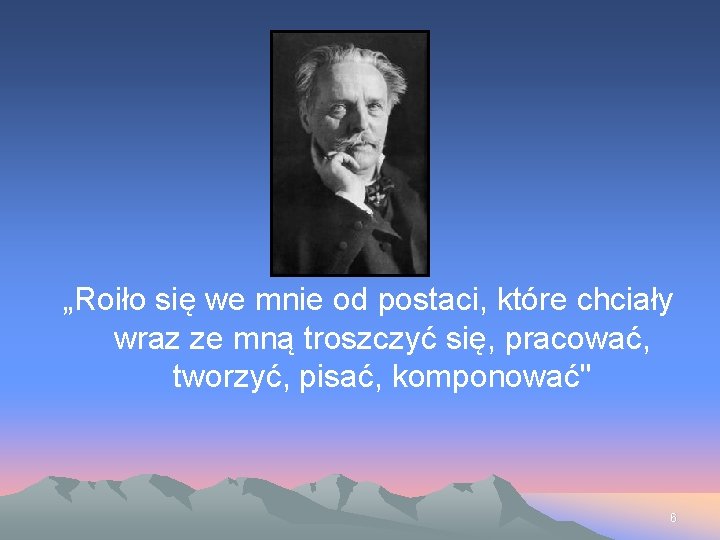 „Roiło się we mnie od postaci, które chciały wraz ze mną troszczyć się, pracować, tworzyć, pisać, komponować"

6